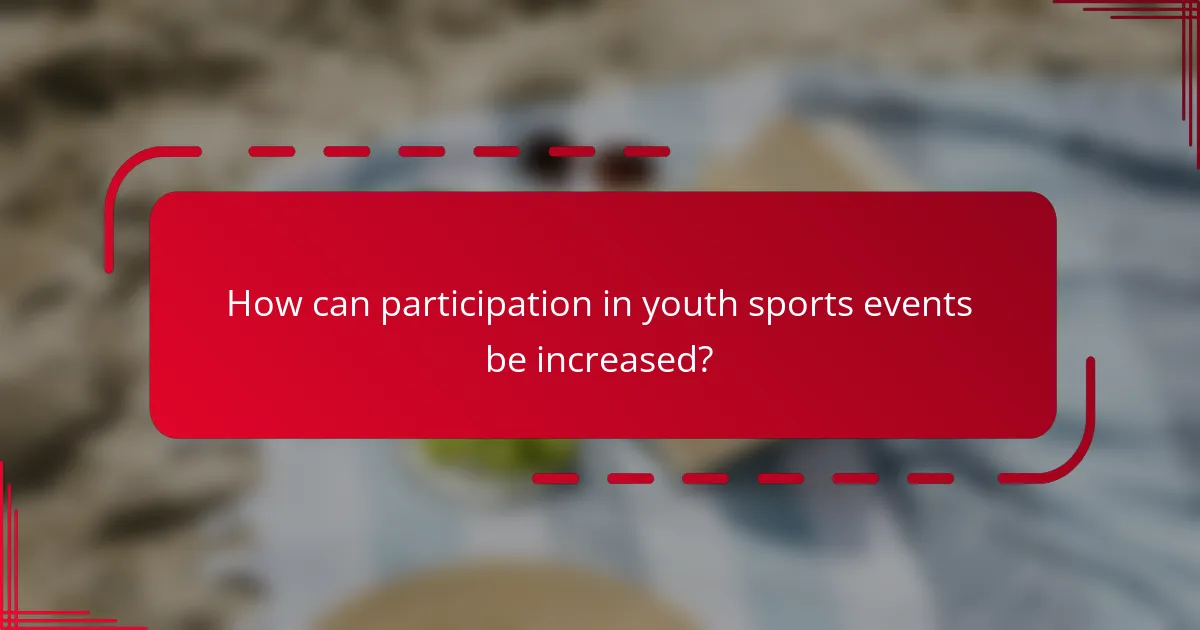 How can participation in youth sports events be increased?